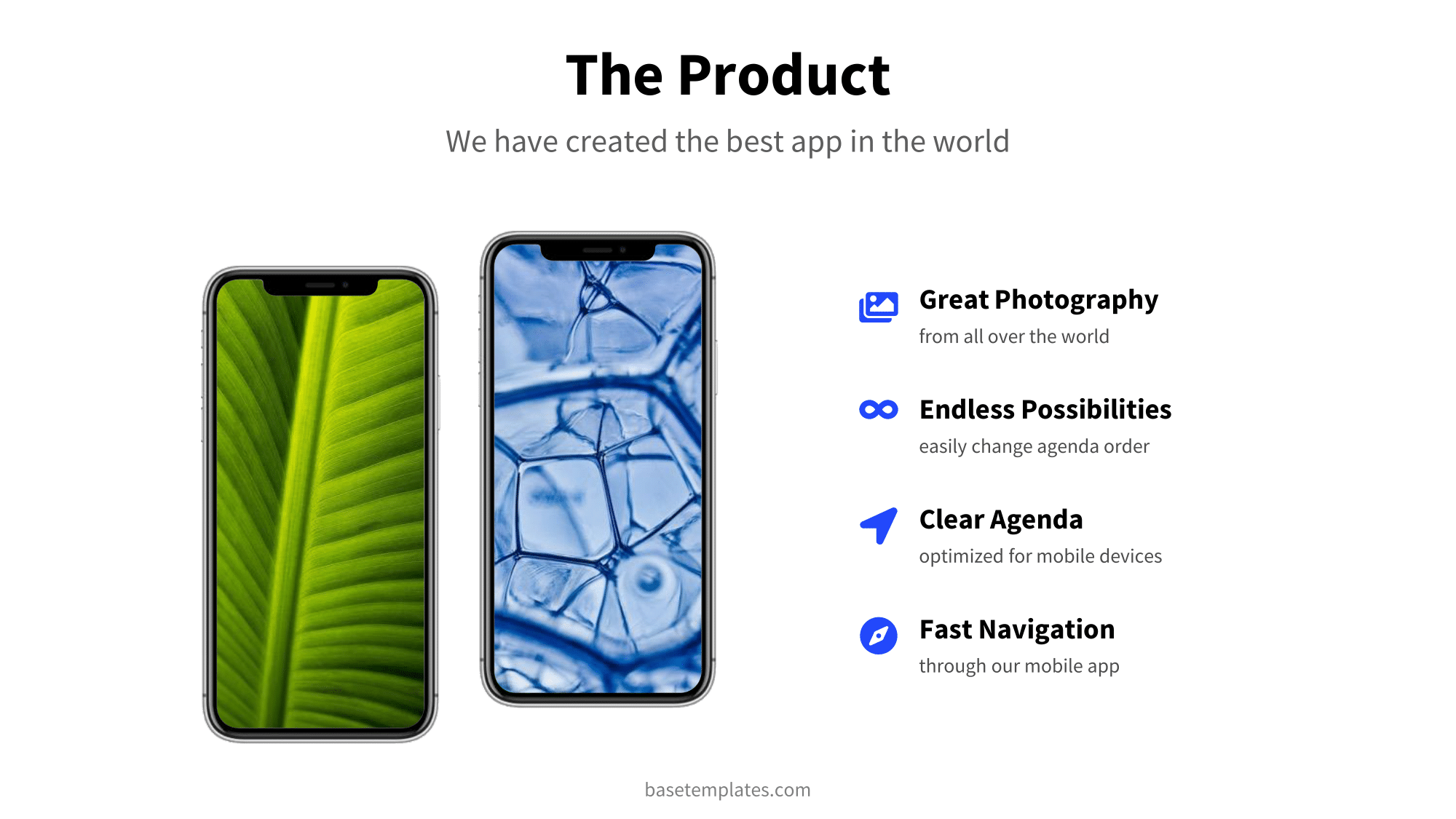 The Product

We have created the best app in the world

Great Photography

from all over the world

Endless Possibilities

easily change agenda order

Clear Agenda

optimized for mobile devices

Fast Navigation

through our mobile app

basetemplates.com